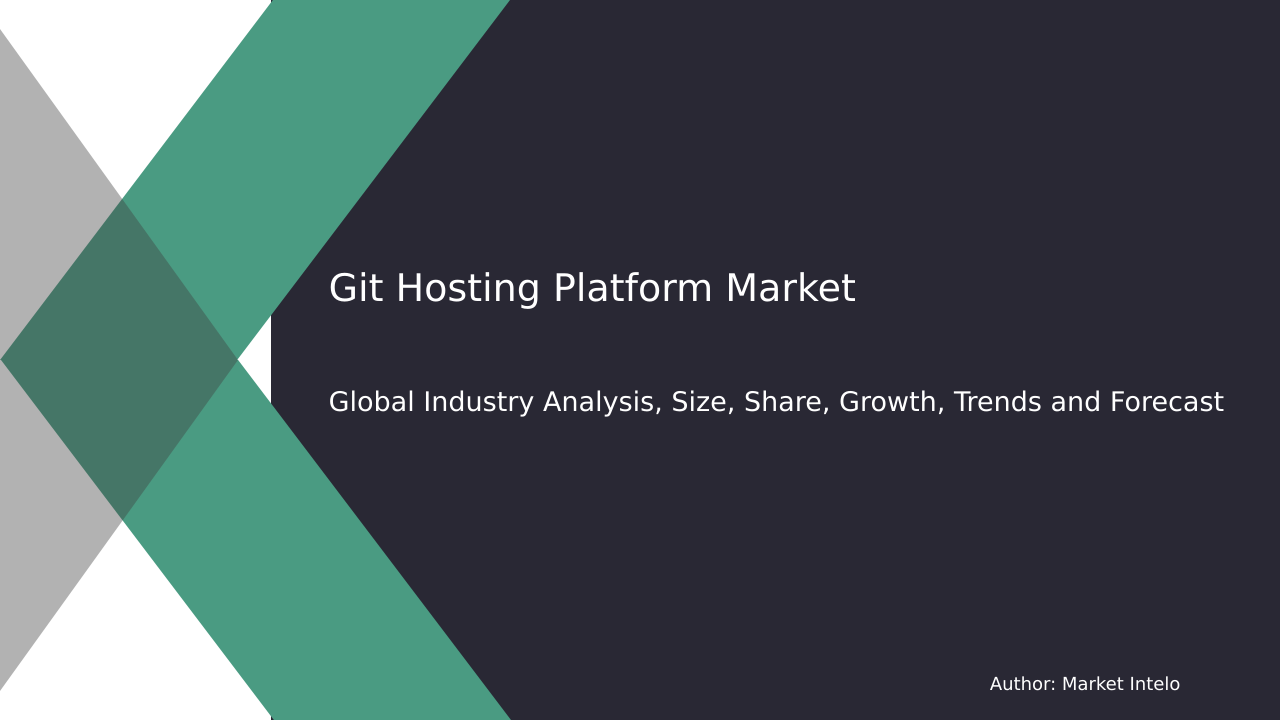 Git Hosting Platform Market

Global Industry Analysis, Size, Share, Growth, Trends and Forecast

Author: Market Intelo